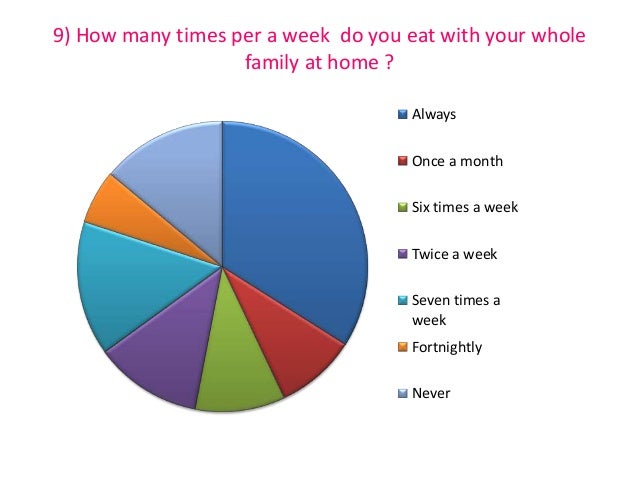 9) How many times per a week  do you eat with your whole family at home ?

Always
Once a month
Six times a week
Twice a week
Seven times a week
Fortnightly
Never